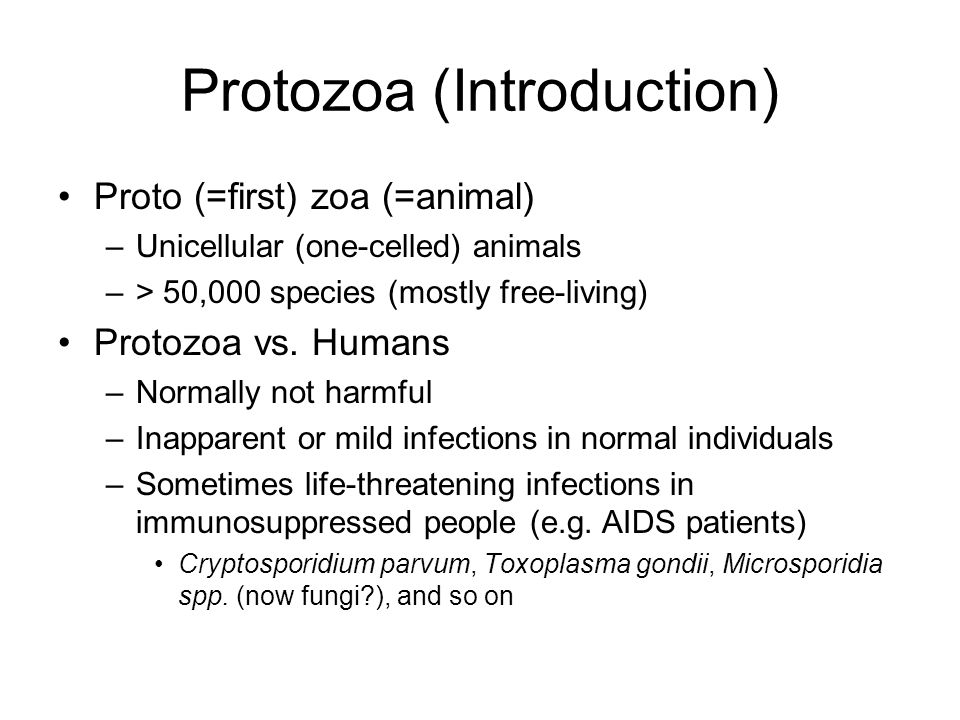 Protozoa (Introduction)

• Proto (=first) zoa (=animal)
– Unicellular (one-celled) animals
– > 50,000 species (mostly free-living)

• Protozoa vs. Humans
– Normally not harmful
– Inapparent or mild infections in normal individuals
– Sometimes life-threatening infections in immunosuppressed people (e.g. AIDS patients)
• Cryptosporidium parvum, Toxoplasma gondii, Microsporidia spp. (now fungi?), and so on